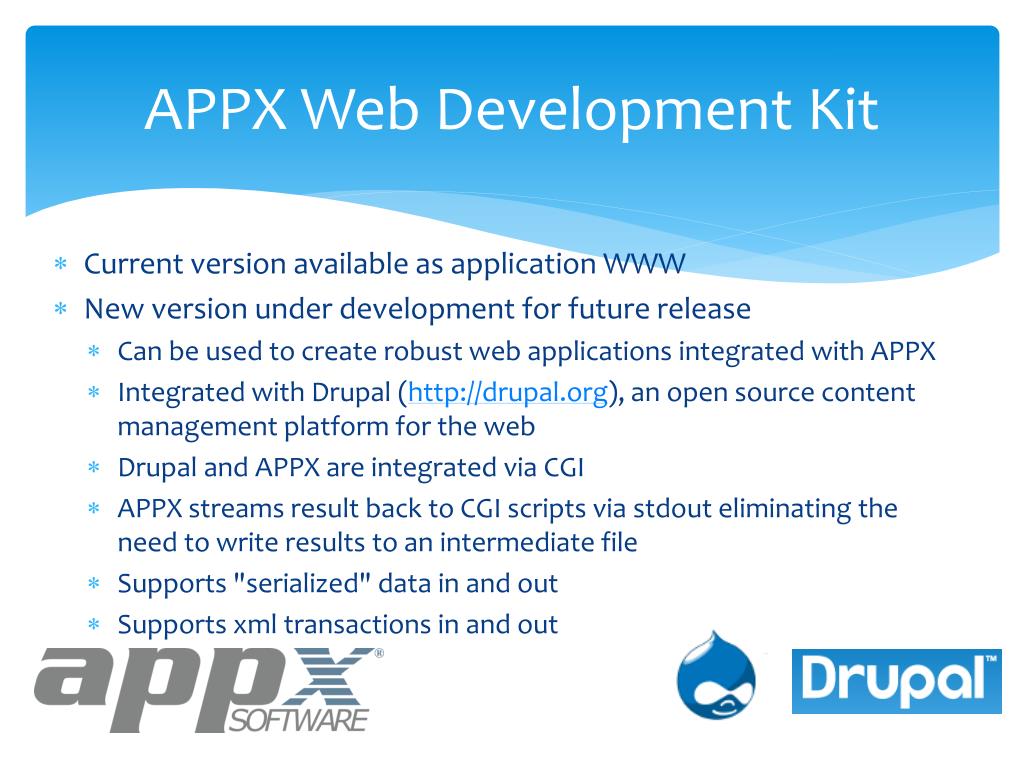 APPX Web Development Kit

∗ Current version available as application WWW
∗ New version under development for future release
∗ Can be used to create robust web applications integrated with APPX
∗ Integrated with Drupal (http://drupal.org), an open source content management platform for the web
∗ Drupal and APPX are integrated via CGI
∗ APPX streams result back to CGI scripts via stdout eliminating the need to write results to an intermediate file
∗ Supports "serialized" data in and out
∗ Supports xml transactions in and out

appx® SOFTWARE

Drupal™